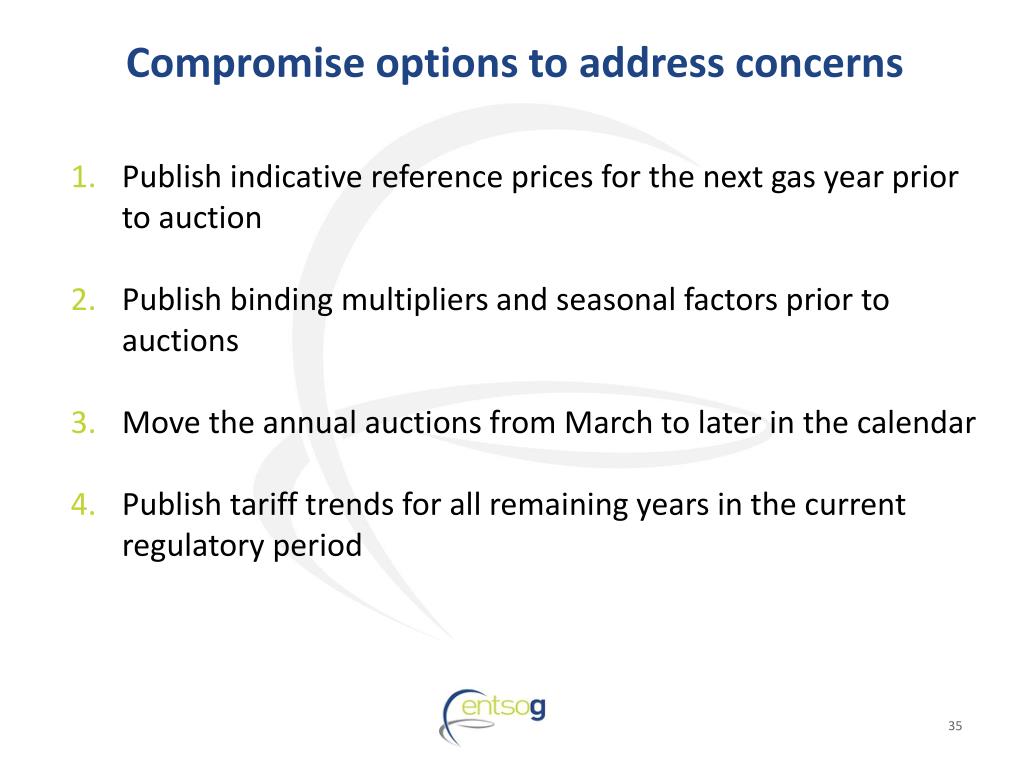 Compromise options to address concerns

1. Publish indicative reference prices for the next gas year prior to auction

2. Publish binding multipliers and seasonal factors prior to auctions

3. Move the annual auctions from March to later in the calendar

4. Publish tariff trends for all remaining years in the current regulatory period

entsog

35